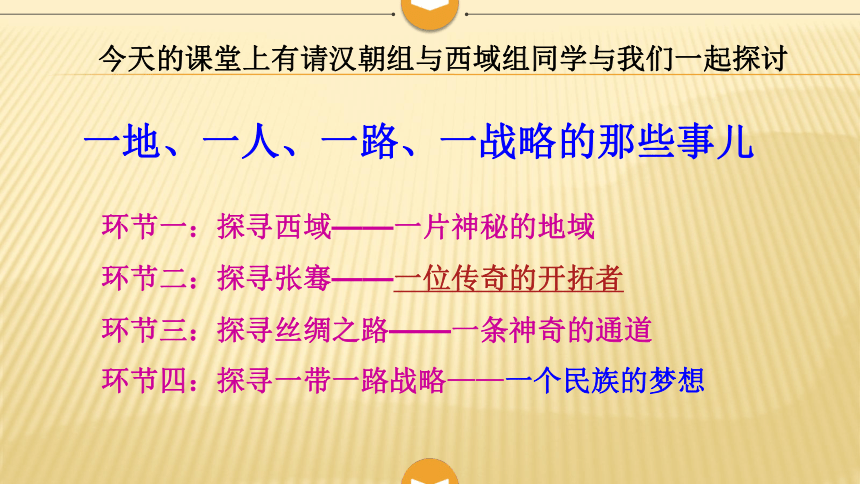 今天的课堂上有请汉朝组与西域组同学与我们一起探讨

一地、一人、一路、一战略的那些事儿

环节一：探寻西域——一片神秘的地域

环节二：探寻张骞——一位传奇的开拓者

环节三：探寻丝绸之路——一条神奇的通道

环节四：探寻一带一路战略——一个民族的梦想